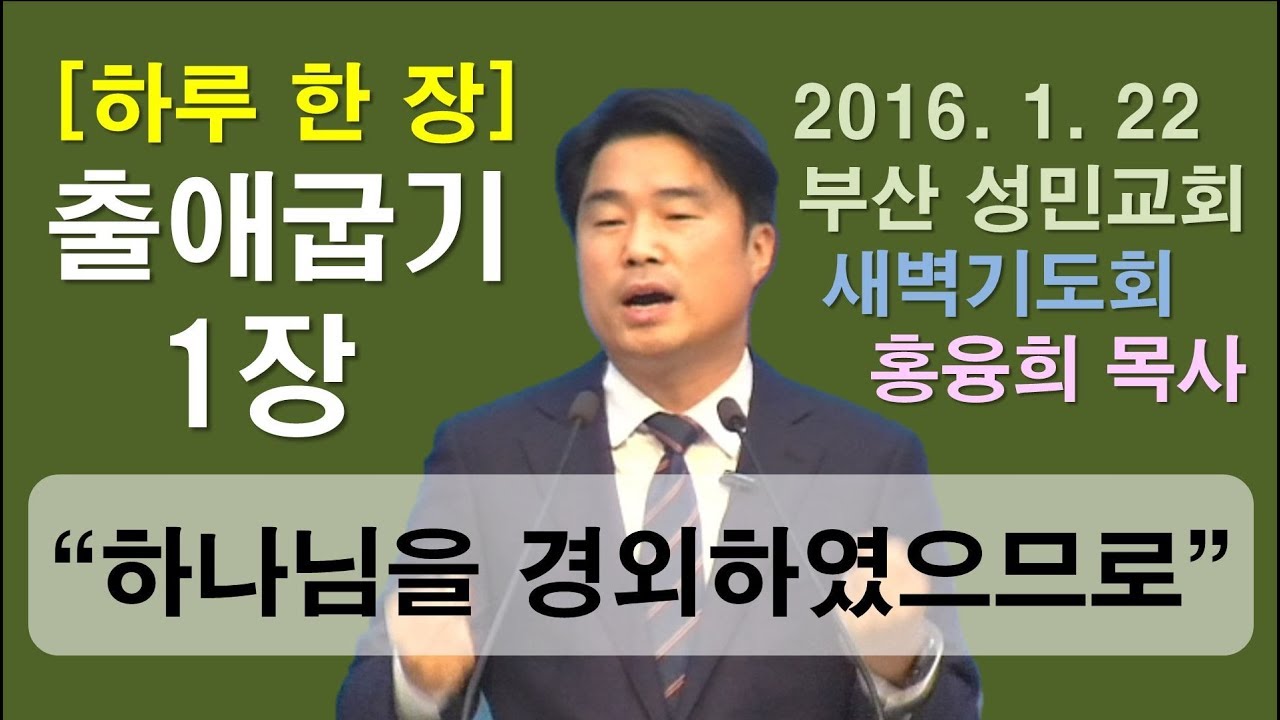 [하루 한 장]
출애굽기
1장

2016. 1. 22
부산 성민교회
새벽기도회
홍융희 목사

“하나님을 경외하였으므로”